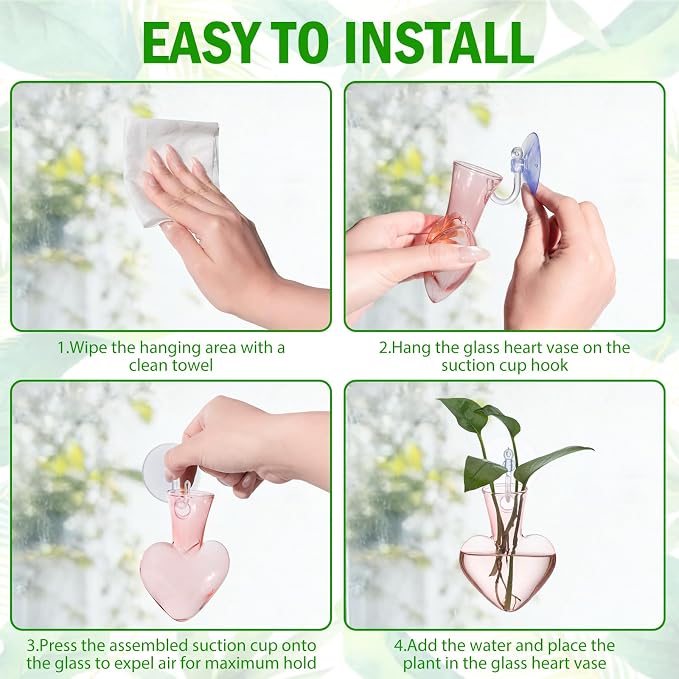 EASY TO INSTALL

1.Wipe the hanging area with a clean towel

2.Hang the glass heart vase on the suction cup hook

3.Press the assembled suction cup onto the glass to expel air for maximum hold

4.Add the water and place the plant in the glass heart vase